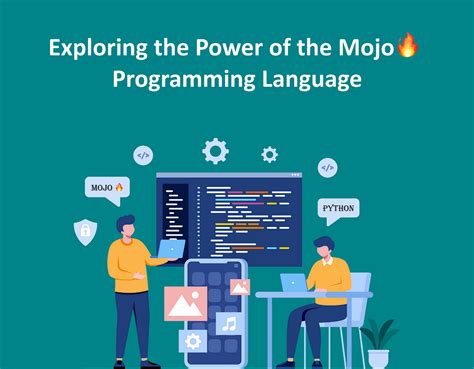 Exploring the Power of the Mojo🔥 Programming Language

</>

</>

MOJO 🔥

PYTHON